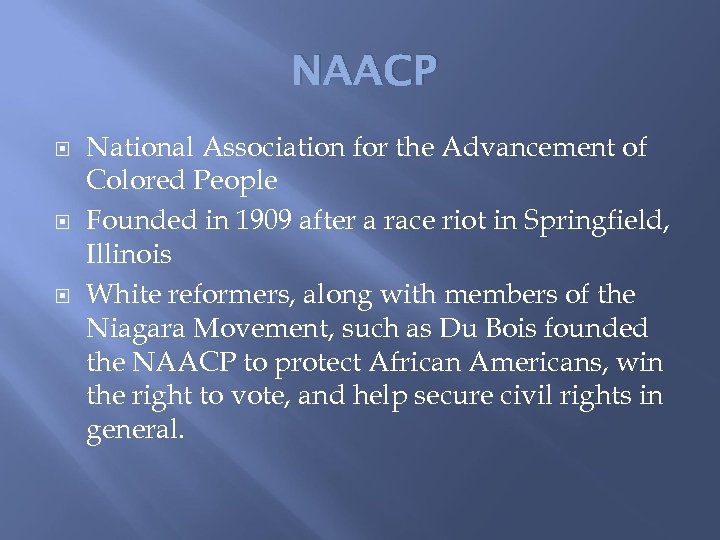 NAACP

National Association for the Advancement of Colored People

Founded in 1909 after a race riot in Springfield, Illinois

White reformers, along with members of the Niagara Movement, such as Du Bois founded the NAACP to protect African Americans, win the right to vote, and help secure civil rights in general.